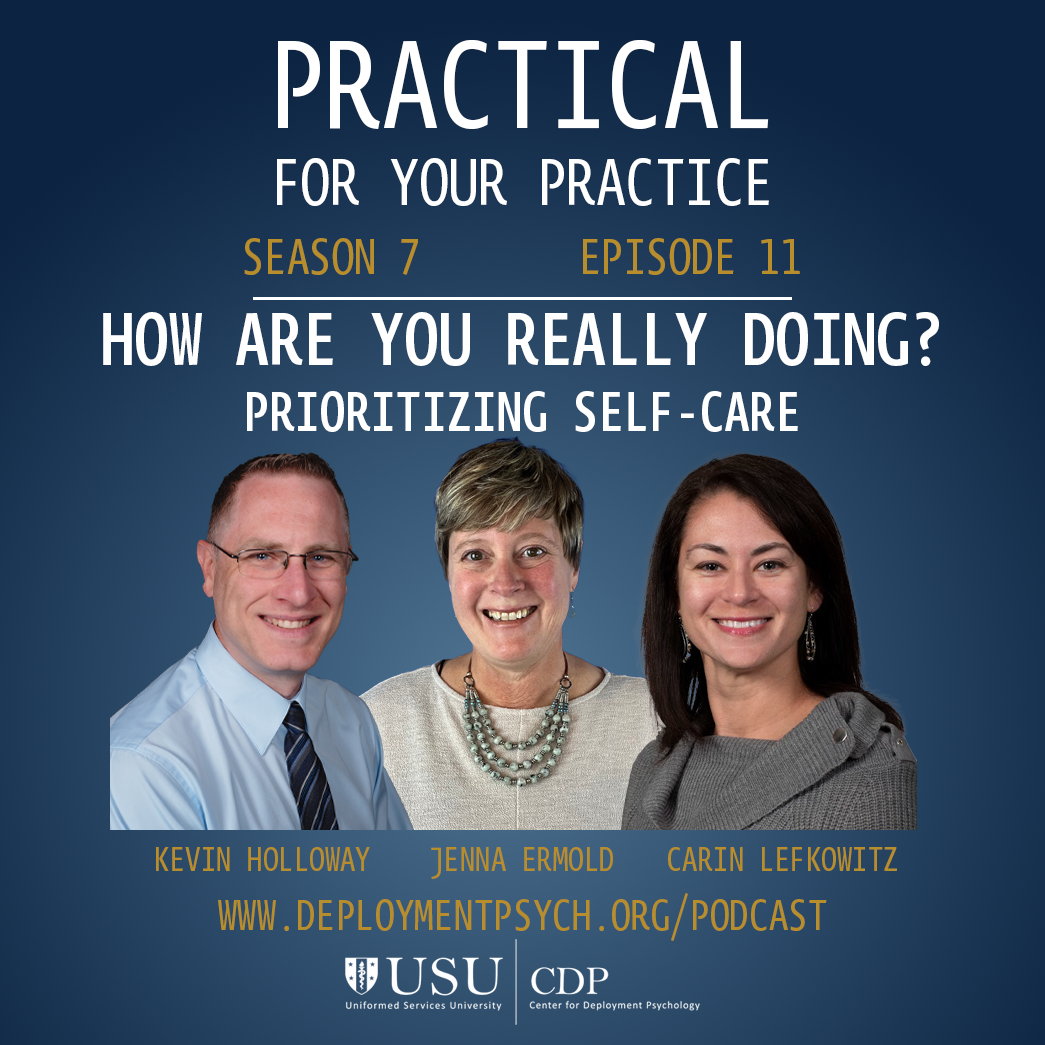 PRACTICAL
FOR YOUR PRACTICE
SEASON 7 EPISODE 11

HOW ARE YOU REALLY DOING?
PRIORITIZING SELF-CARE

KEVIN HOLLOWAY JENNA ERMOLD CARIN LEFKOWITZ
WWW.DEPLOYMENTPSYCH.ORG/PODCAST

USU
Uniformed Services University
CDP
Center for Deployment Psychology